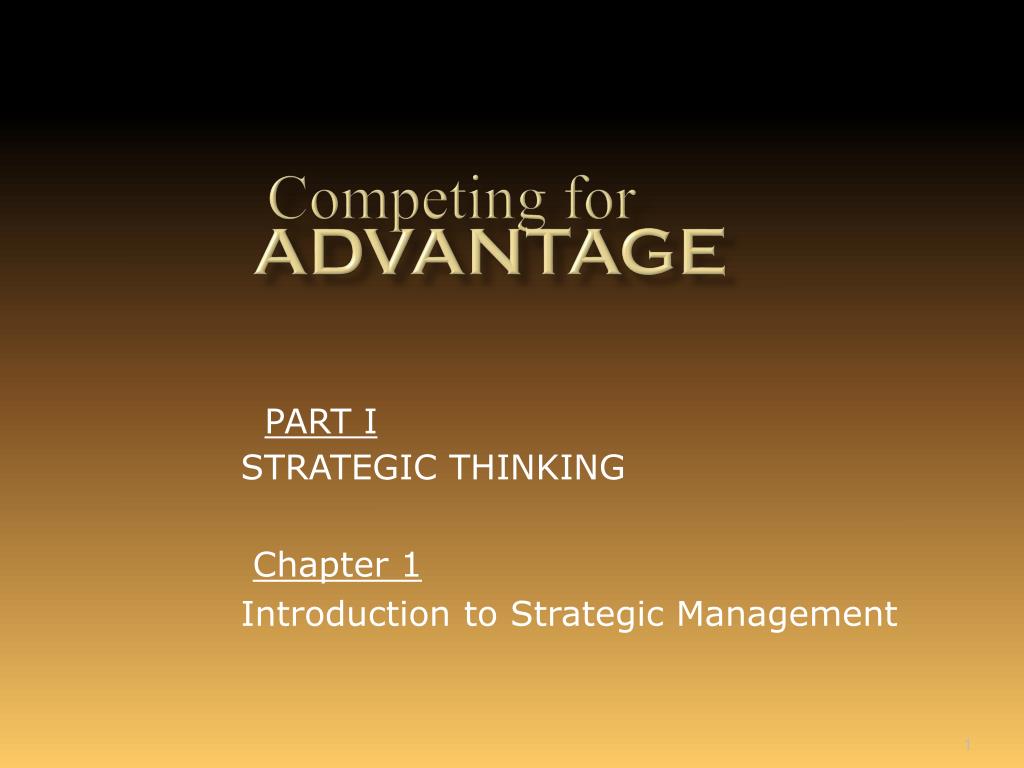 Competing for
ADVANTAGE

PART I
STRATEGIC THINKING

Chapter 1
Introduction to Strategic Management

1